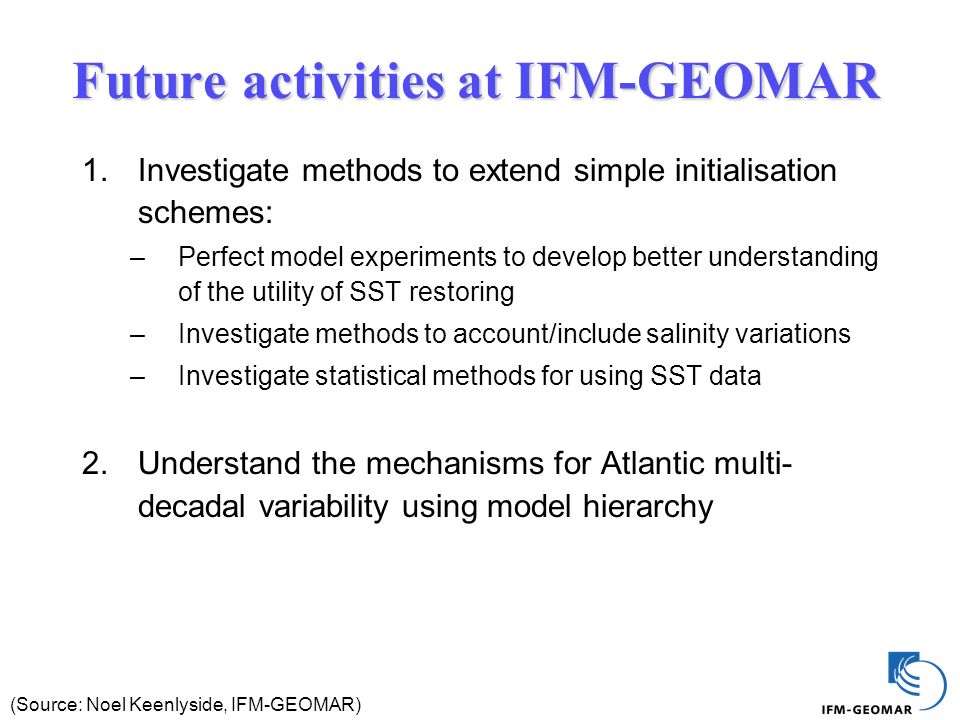 Future activities at IFM-GEOMAR

1. Investigate methods to extend simple initialisation schemes:

– Perfect model experiments to develop better understanding of the utility of SST restoring

– Investigate methods to account/include salinity variations

– Investigate statistical methods for using SST data

2. Understand the mechanisms for Atlantic multi-decadal variability using model hierarchy

(Source: Noel Keenlyside, IFM-GEOMAR)

IFM-GEOMAR